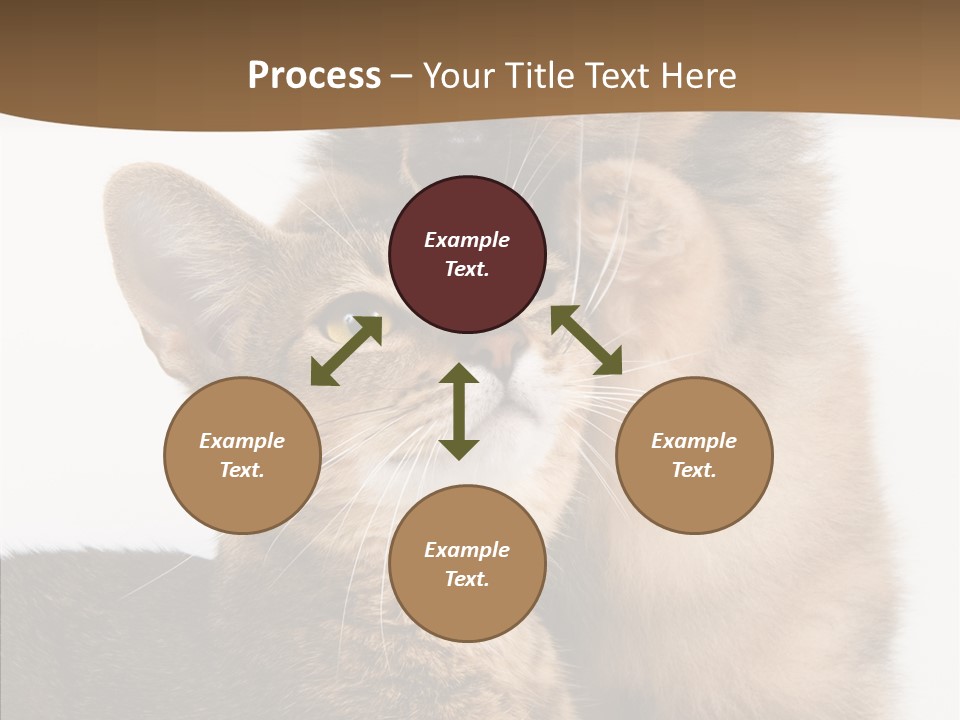 Process – Your Title Text Here

Example Text.

Example Text.

Example Text.

Example Text.